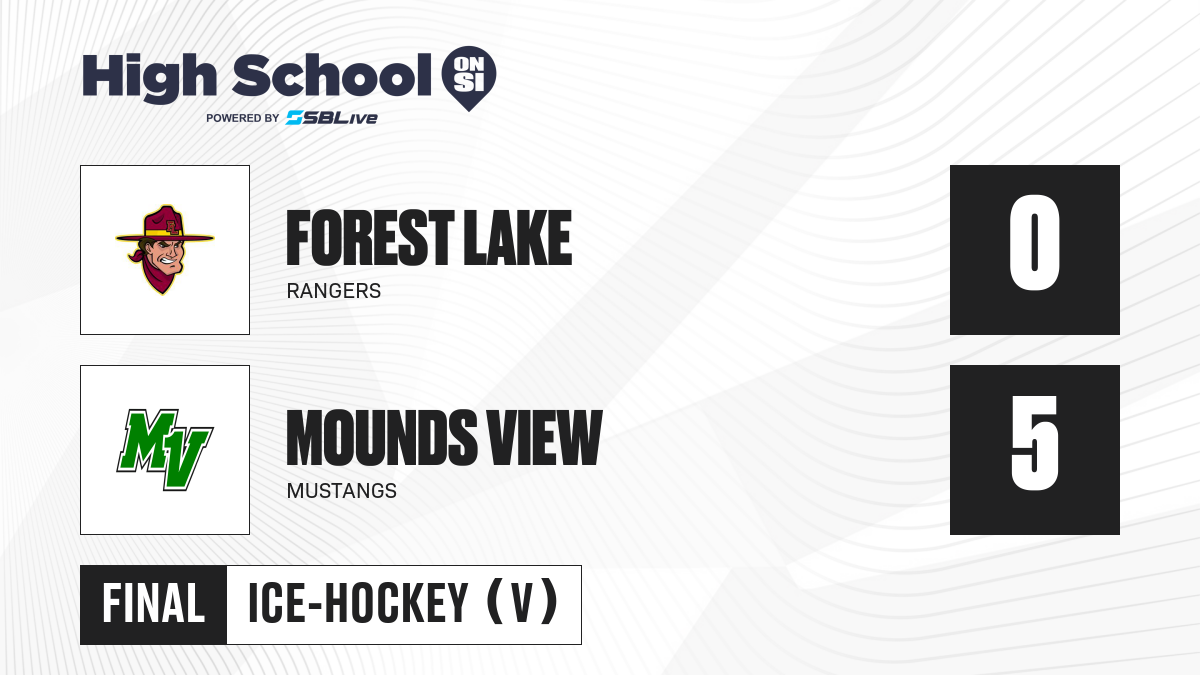 High School ON SI
POWERED BY SBLive

FOREST LAKE
RANGERS

0

MV

MOUNDS VIEW
MUSTANGS

5

FINAL ICE-HOCKEY (V)